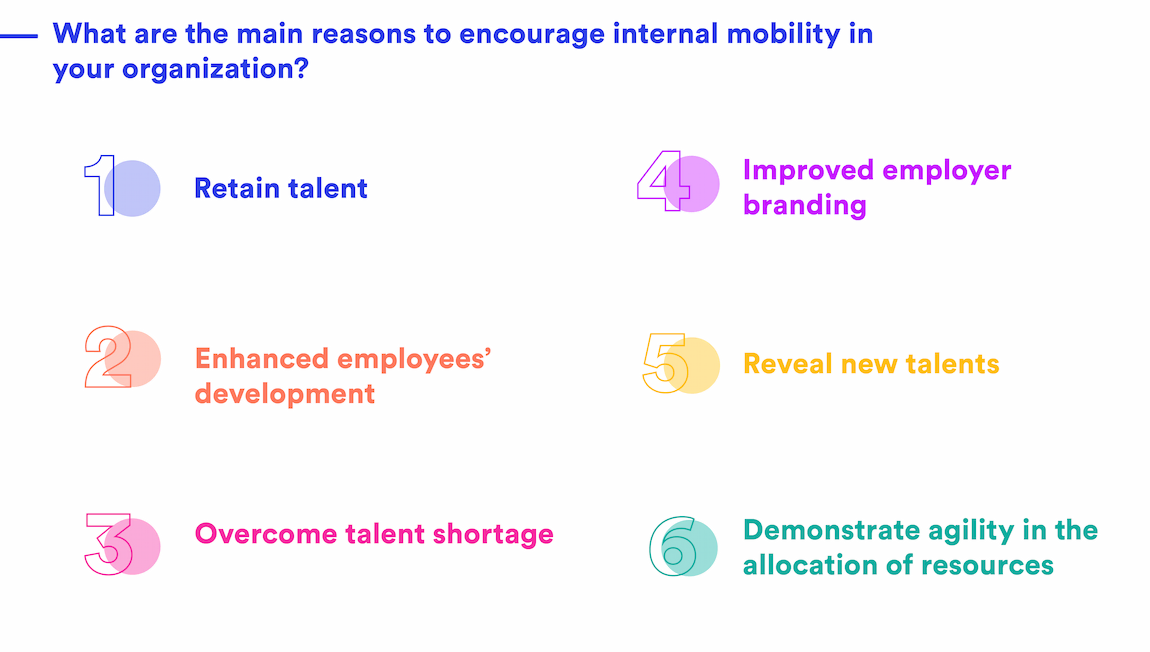 What are the main reasons to encourage internal mobility in your organization?

1 Retain talent

2 Enhanced employees' development

3 Overcome talent shortage

4 Improved employer branding

5 Reveal new talents

6 Demonstrate agility in the allocation of resources